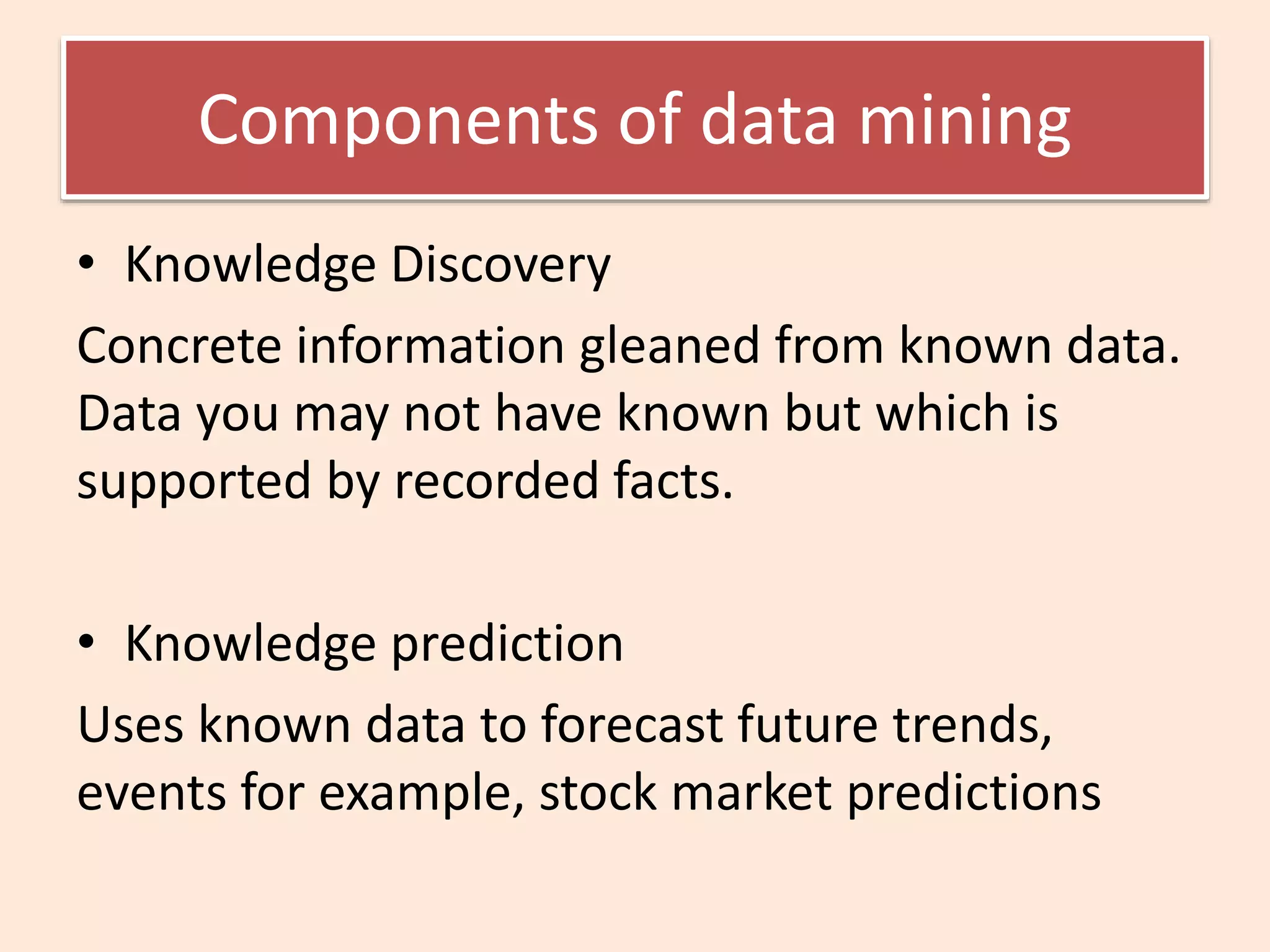 Components of data mining

• Knowledge Discovery

Concrete information gleaned from known data. Data you may not have known but which is supported by recorded facts.

• Knowledge prediction

Uses known data to forecast future trends, events for example, stock market predictions